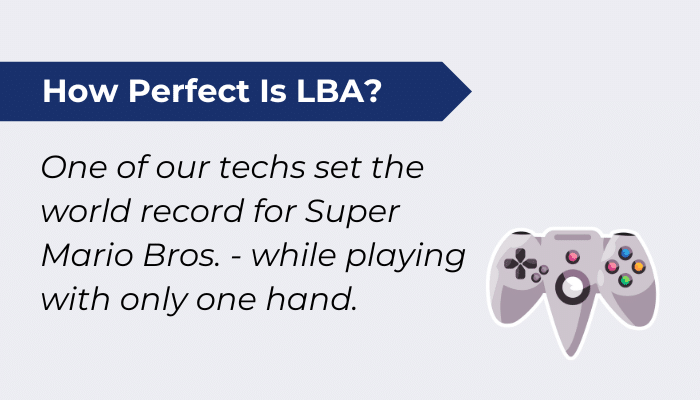 How Perfect Is LBA?

One of our techs set the world record for Super Mario Bros. - while playing with only one hand.